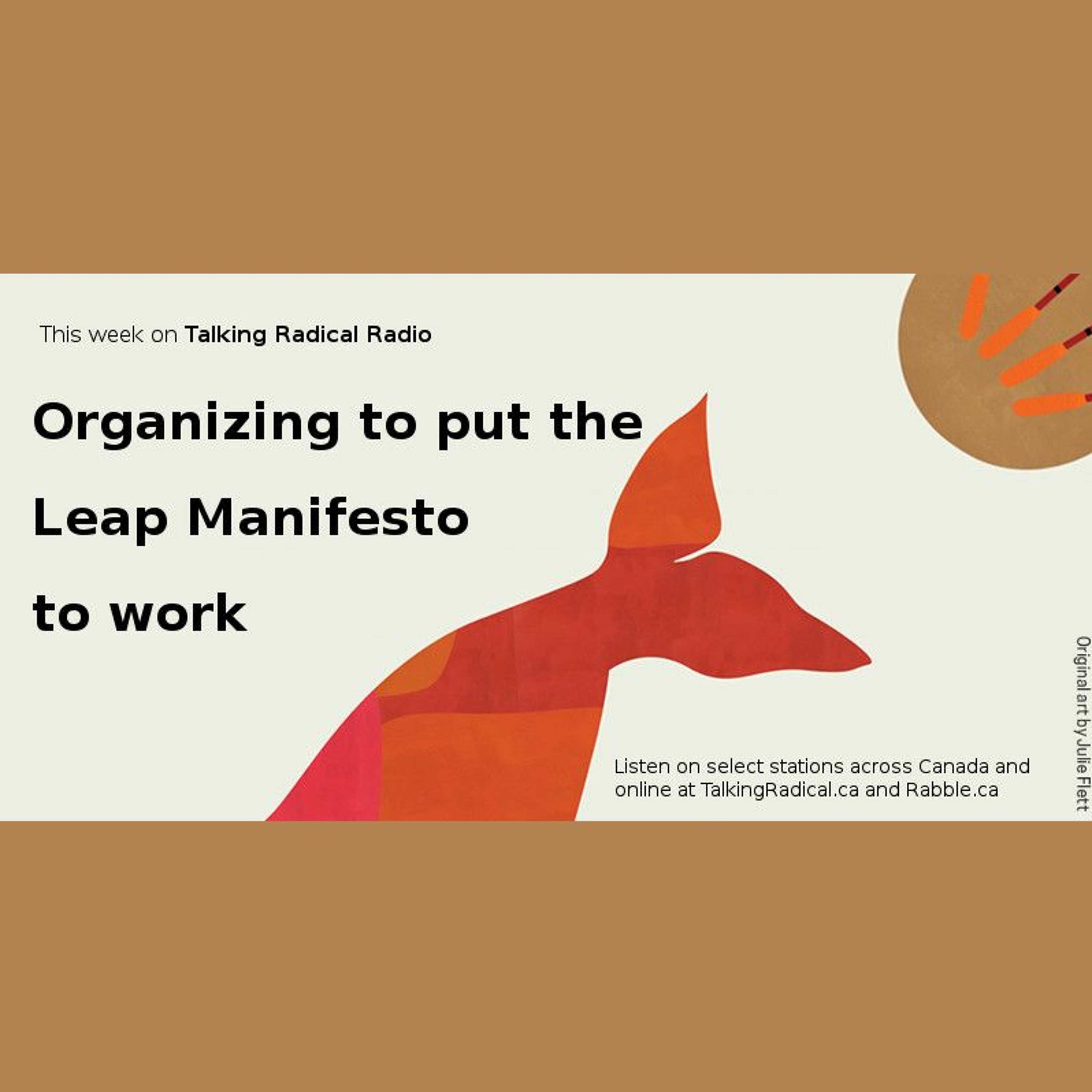 This week on Talking Radical Radio

Organizing to put the Leap Manifesto to work

Listen on select stations across Canada and online at TalkingRadical.ca and Rabble.ca

Original art by Julie Flett